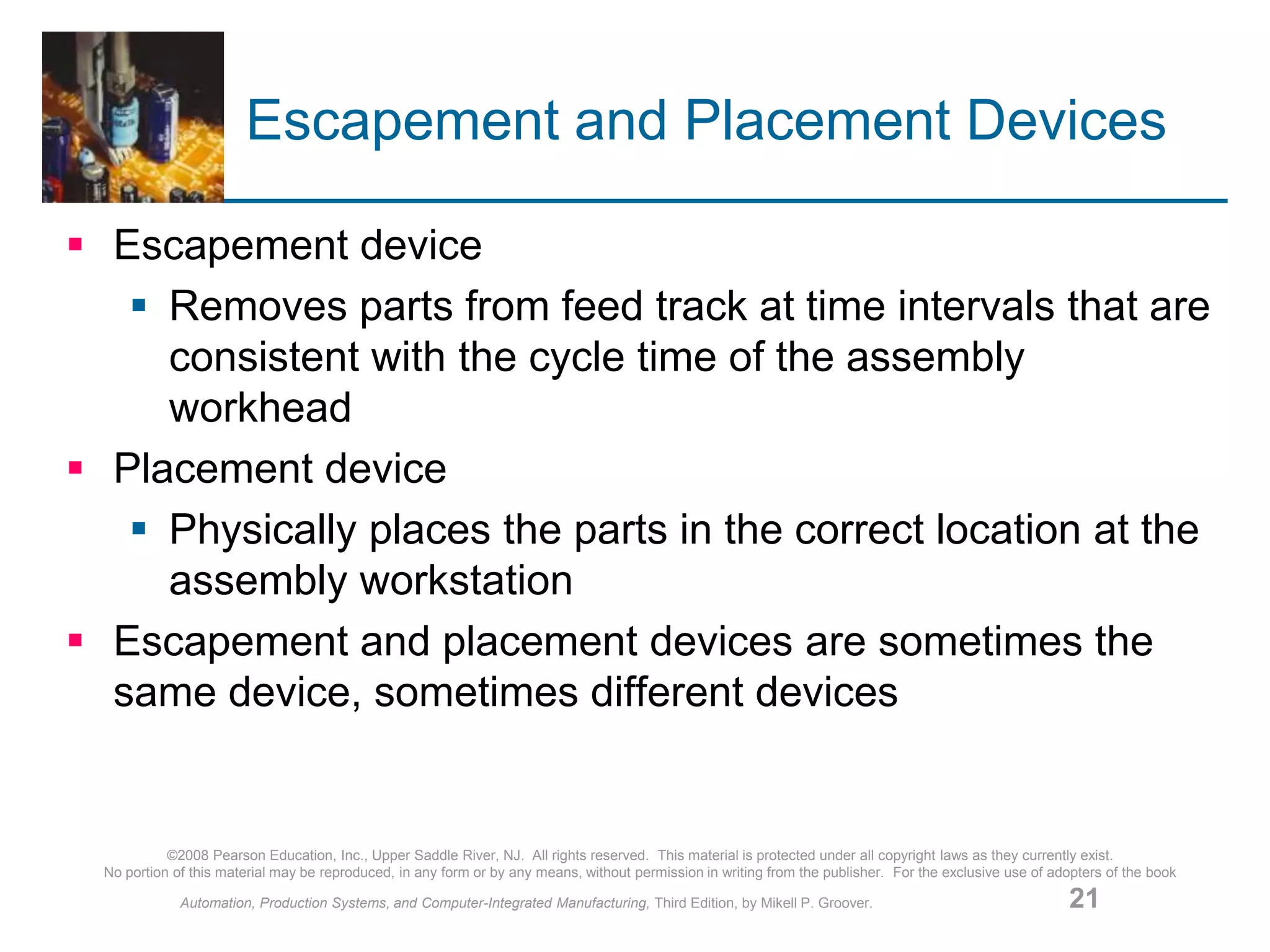 Escapement and Placement Devices

- Escapement device
  - Removes parts from feed track at time intervals that are consistent with the cycle time of the assembly workhead
- Placement device
  - Physically places the parts in the correct location at the assembly workstation
- Escapement and placement devices are sometimes the same device, sometimes different devices

©2008 Pearson Education, Inc., Upper Saddle River, NJ. All rights reserved. This material is protected under all copyright laws as they currently exist. No portion of this material may be reproduced, in any form or by any means, without permission in writing from the publisher. For the exclusive use of adopters of the book Automation, Production Systems, and Computer-Integrated Manufacturing, Third Edition, by Mikell P. Groover.

21